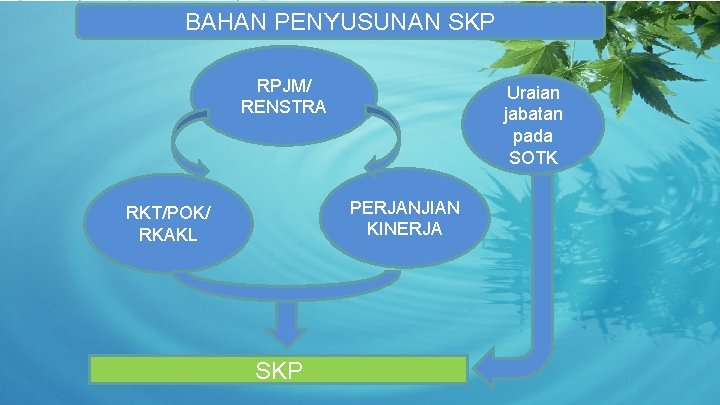 BAHAN PENYUSUNAN SKP

RPJM/
RENSTRA

Uraian
jabatan
pada
SOTK

RKT/POK/
RKAKL

PERJANJIAN
KINERJA

SKP